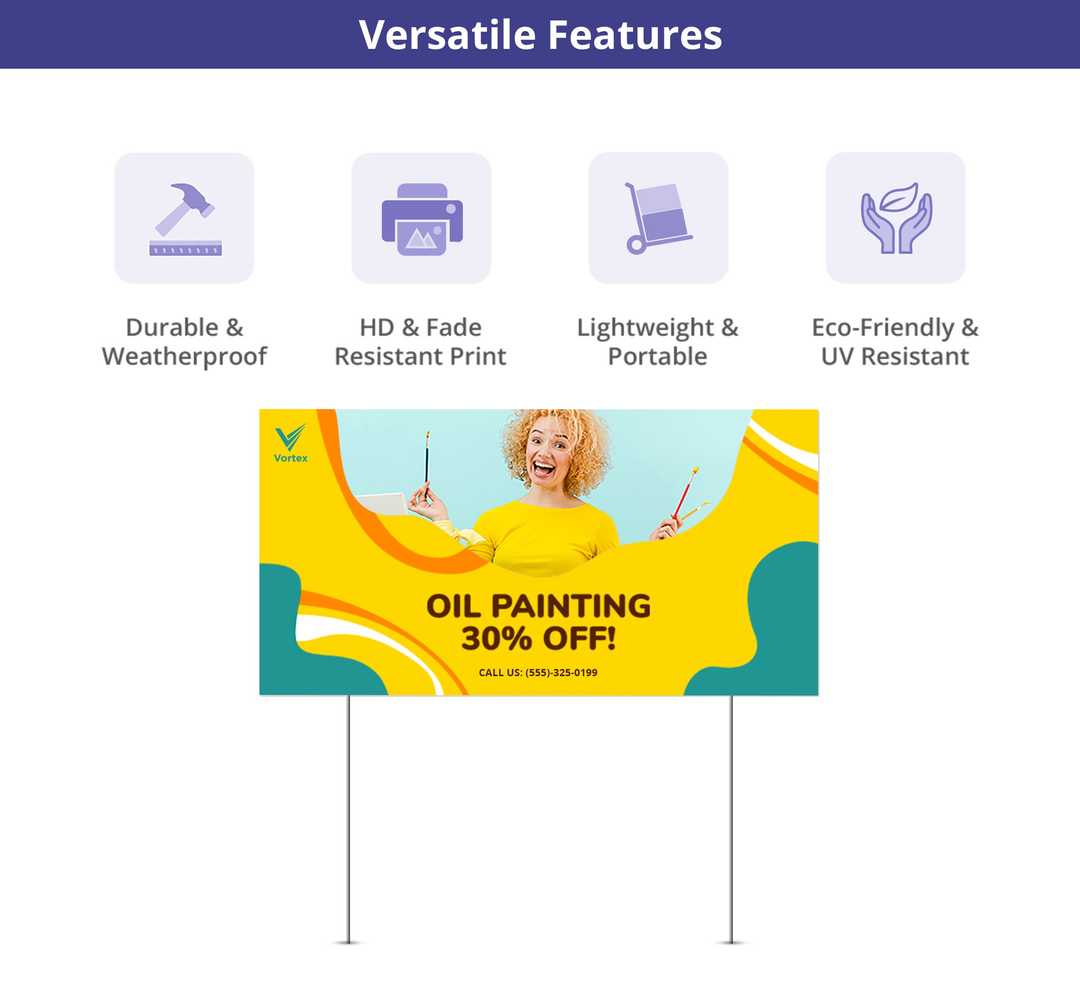 Versatile Features

Durable & Weatherproof

HD & Fade Resistant Print

Lightweight & Portable

Eco-Friendly & UV Resistant

Vortex

OIL PAINTING 30% OFF!

CALL US: (555)-325-0199